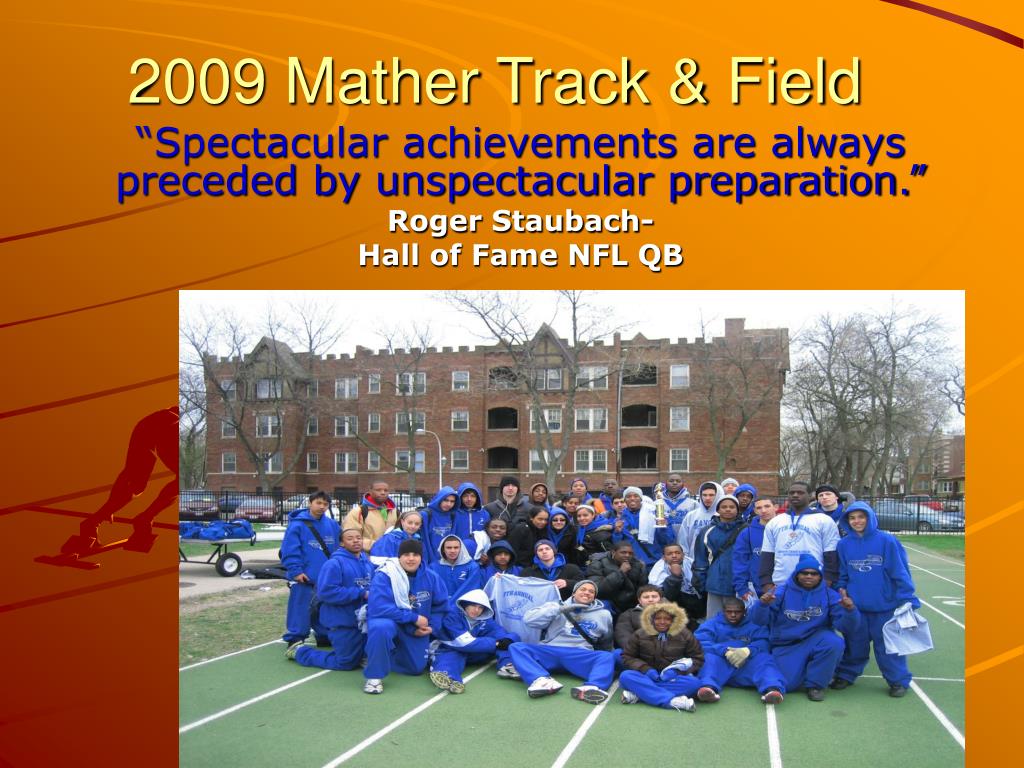 2009 Mather Track & Field

“Spectacular achievements are always preceded by unspectacular preparation.”

Roger Staubach-
Hall of Fame NFL QB